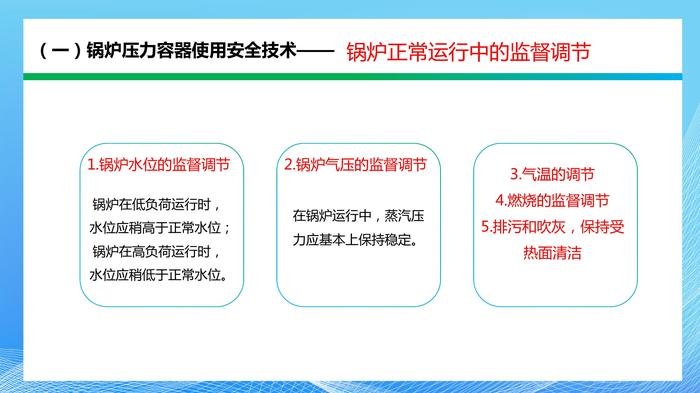 （一）锅炉压力容器使用安全技术—— 锅炉正常运行中的监督调节

1.锅炉水位的监督调节

锅炉在低负荷运行时，水位应稍高于正常水位；锅炉在高负荷运行时，水位应稍低于正常水位。

2.锅炉气压的监督调节

在锅炉运行中，蒸汽压力应基本上保持稳定。

3.气温的调节
4.燃烧的监督调节
5.排污和吹灰，保持受热面清洁